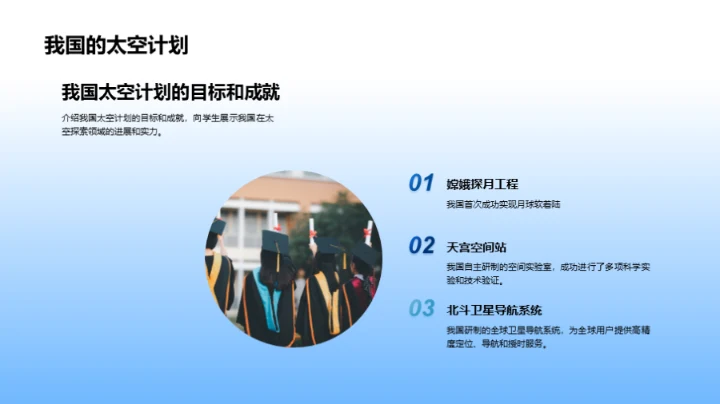 我国的太空计划

我国太空计划的目标和成就

介绍我国太空计划的目标和成就，向学生展示我国在太空探索领域的进展和实力。

01 嫦娥探月工程

我国首次成功实现月球软着陆

02 天宫空间站

我国自主研制的空间实验室，成功进行了多项科学实验和技术验证。

03 北斗卫星导航系统

我国研制的全球卫星导航系统，为全球用户提供高精度定位、导航和授时服务。